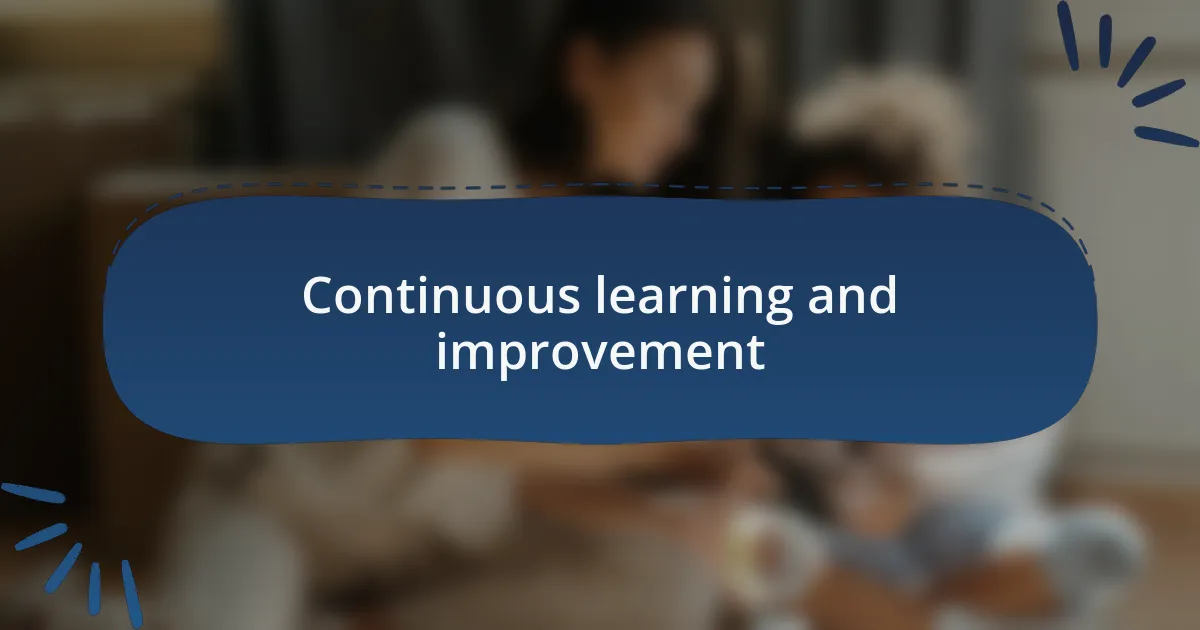 Continuous learning and improvement